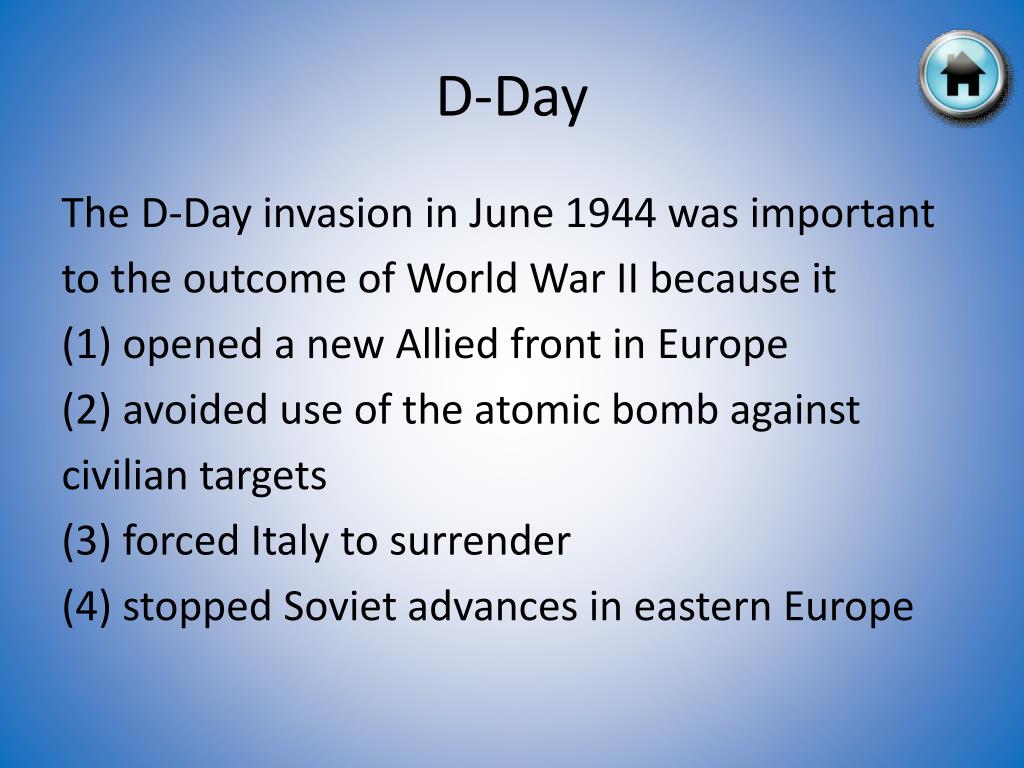 D-Day

The D-Day invasion in June 1944 was important to the outcome of World War II because it
(1) opened a new Allied front in Europe
(2) avoided use of the atomic bomb against civilian targets
(3) forced Italy to surrender
(4) stopped Soviet advances in eastern Europe